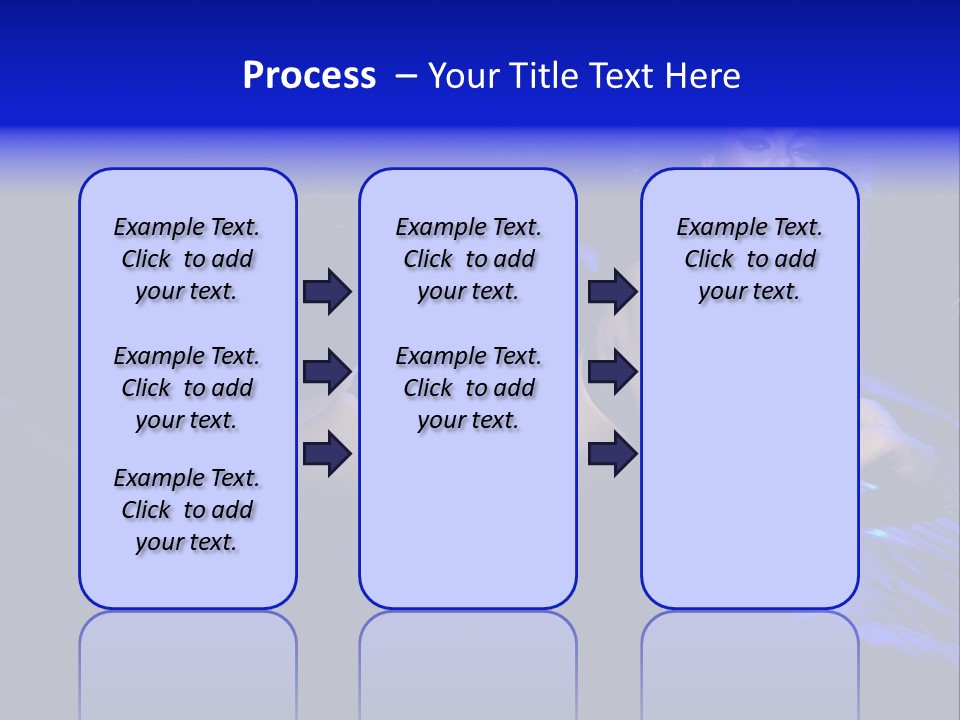 Process – Your Title Text Here

Example Text. Click to add your text.

Example Text. Click to add your text.

Example Text. Click to add your text.

Example Text. Click to add your text.

Example Text. Click to add your text.

Example Text. Click to add your text.